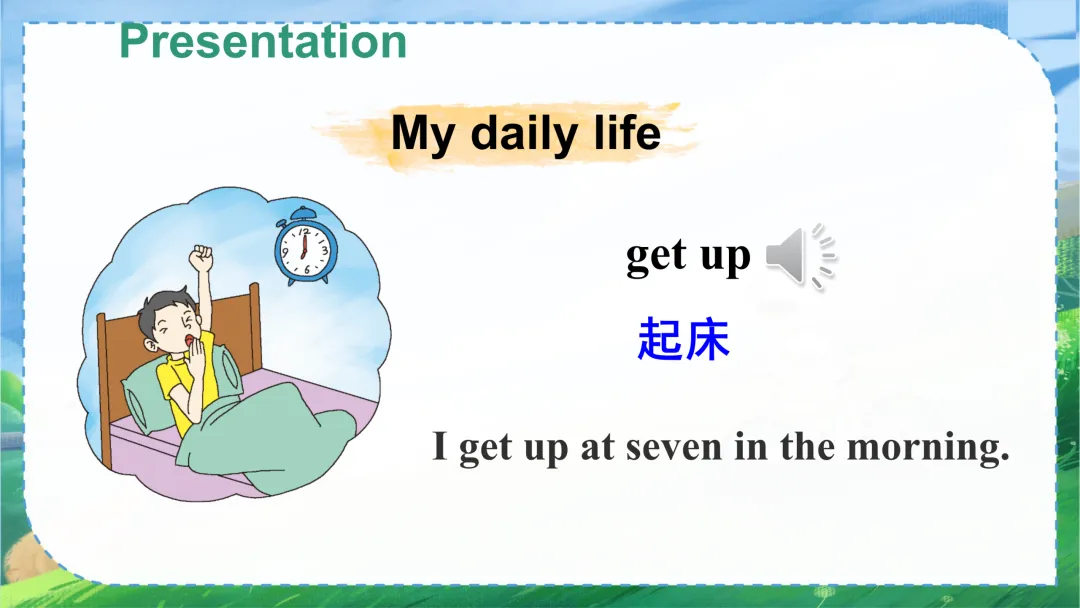 Presentation

My daily life

get up

起床

I get up at seven in the morning.